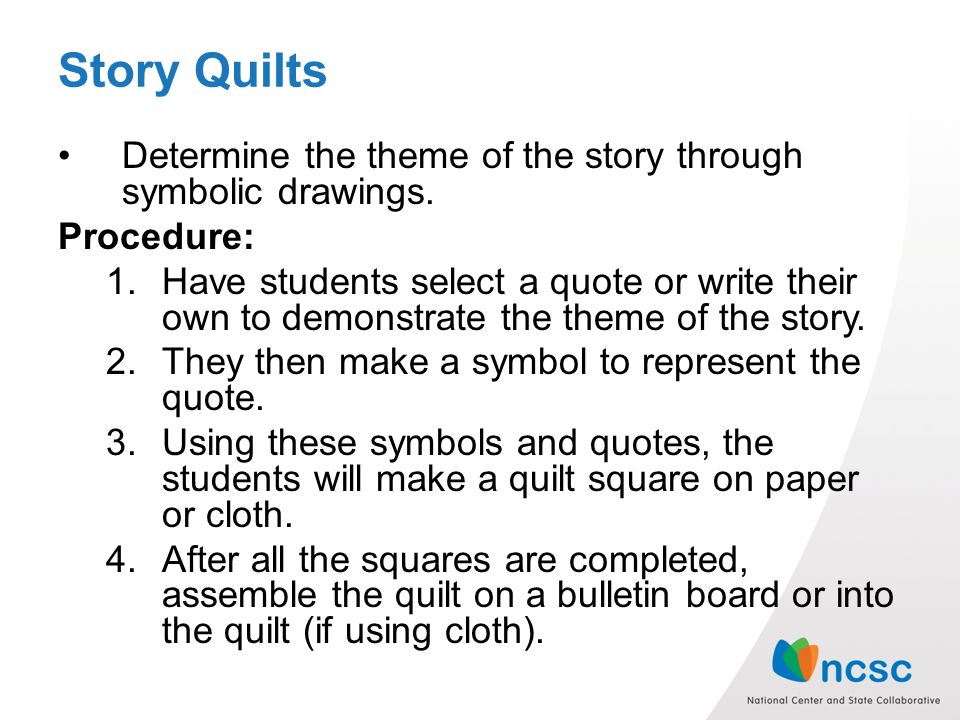 Story Quilts

• Determine the theme of the story through symbolic drawings.

Procedure:

1. Have students select a quote or write their own to demonstrate the theme of the story.
2. They then make a symbol to represent the quote.
3. Using these symbols and quotes, the students will make a quilt square on paper or cloth.
4. After all the squares are completed, assemble the quilt on a bulletin board or into the quilt (if using cloth).

ncsc
National Center and State Collaborative